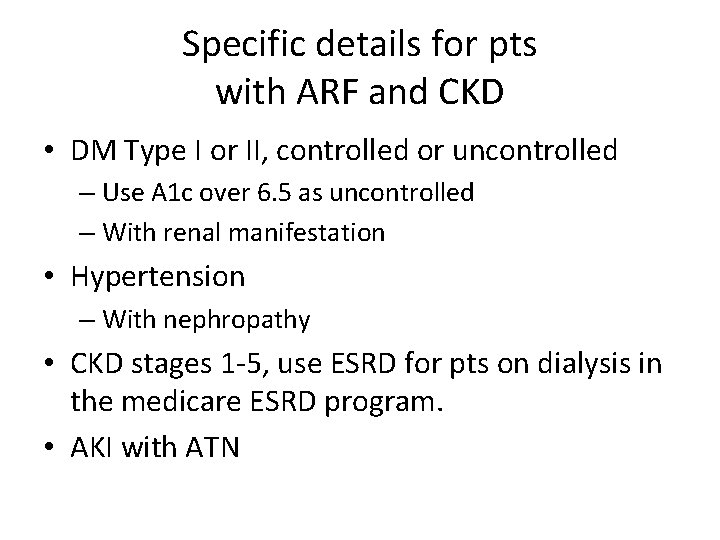 Specific details for pts with ARF and CKD

• DM Type I or II, controlled or uncontrolled
 – Use A1c over 6.5 as uncontrolled
 – With renal manifestation
• Hypertension
 – With nephropathy
• CKD stages 1-5, use ESRD for pts on dialysis in the medicare ESRD program.
• AKI with ATN